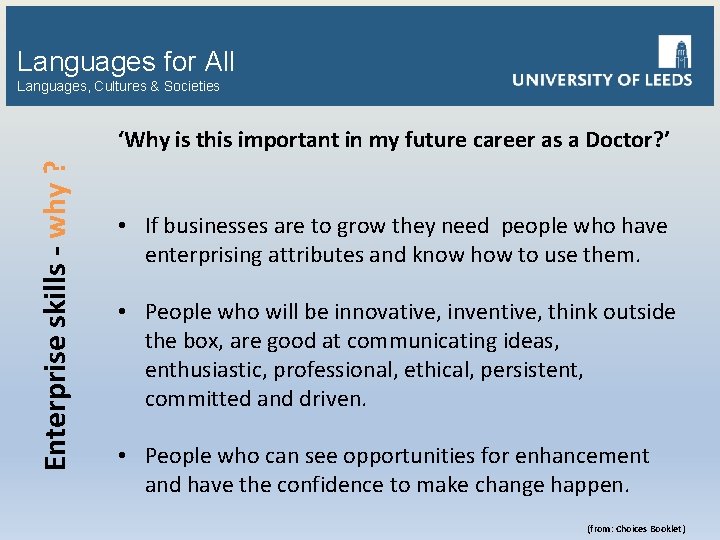 Languages for All
Languages, Cultures & Societies

UNIVERSITY OF LEEDS

Enterprise skills - why ?

'Why is this important in my future career as a Doctor?'

• If businesses are to grow they need people who have enterprising attributes and know how to use them.

• People who will be innovative, inventive, think outside the box, are good at communicating ideas, enthusiastic, professional, ethical, persistent, committed and driven.

• People who can see opportunities for enhancement and have the confidence to make change happen.

(from: Choices Booklet)